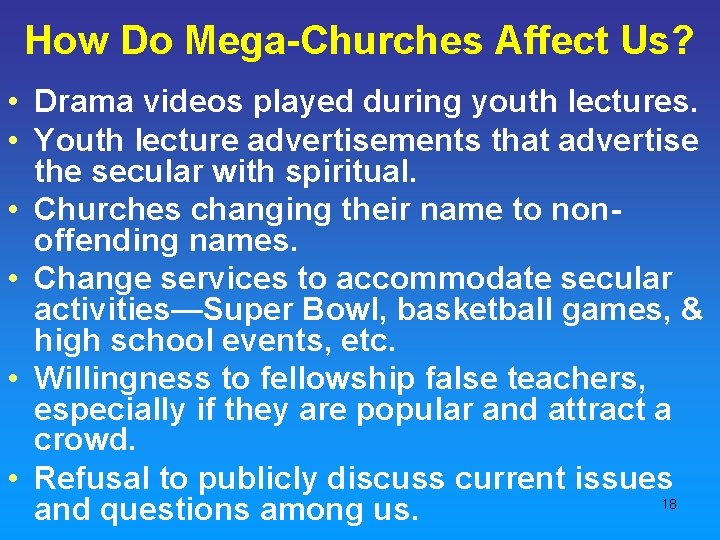 How Do Mega-Churches Affect Us?

• Drama videos played during youth lectures.
• Youth lecture advertisements that advertise the secular with spiritual.
• Churches changing their name to non-offending names.
• Change services to accommodate secular activities—Super Bowl, basketball games, & high school events, etc.
• Willingness to fellowship false teachers, especially if they are popular and attract a crowd.
• Refusal to publicly discuss current issues and questions among us.

18